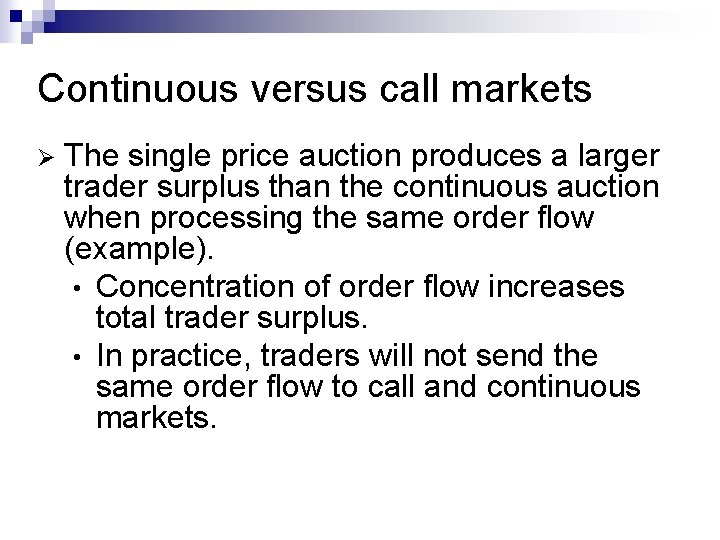 Continuous versus call markets

➢ The single price auction produces a larger trader surplus than the continuous auction when processing the same order flow (example).

• Concentration of order flow increases total trader surplus.

• In practice, traders will not send the same order flow to call and continuous markets.